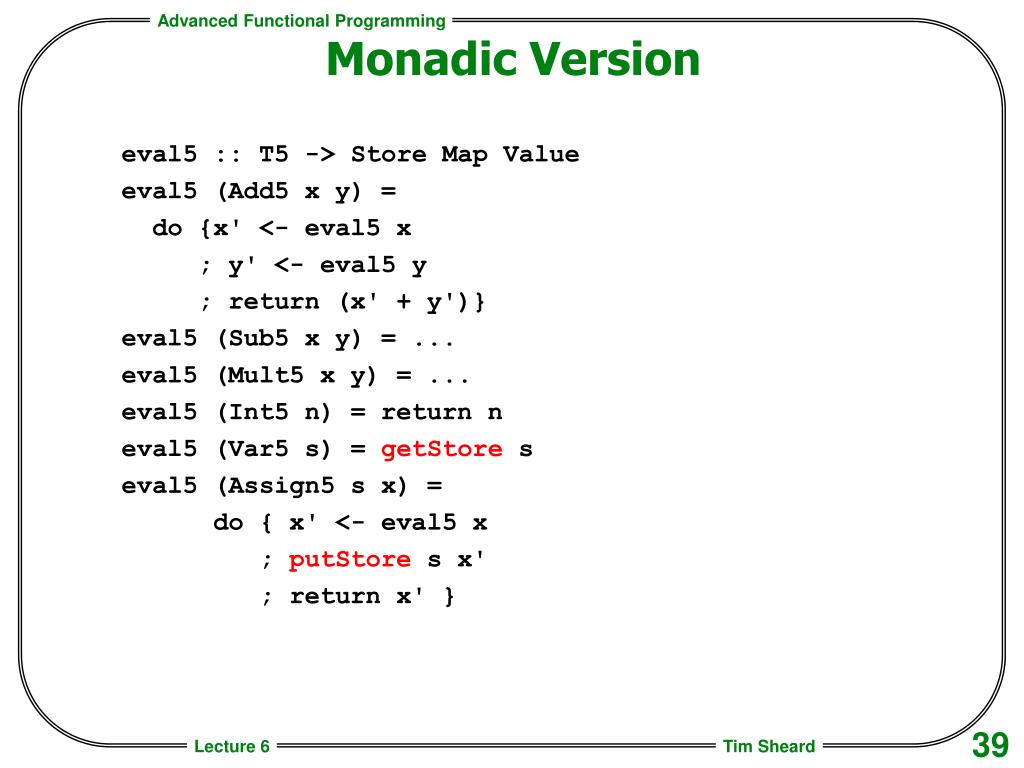 Advanced Functional Programming

Monadic Version

eval5 :: T5 -> Store Map Value
eval5 (Add5 x y) =
  do {x' <- eval5 x
     ; y' <- eval5 y
     ; return (x' + y')}
eval5 (Sub5 x y) = ...
eval5 (Mult5 x y) = ...
eval5 (Int5 n) = return n
eval5 (Var5 s) = getStore s
eval5 (Assign5 s x) =
        do { x' <- eval5 x
           ; putStore s x'
           ; return x' }

Lecture 6

Tim Sheard

39